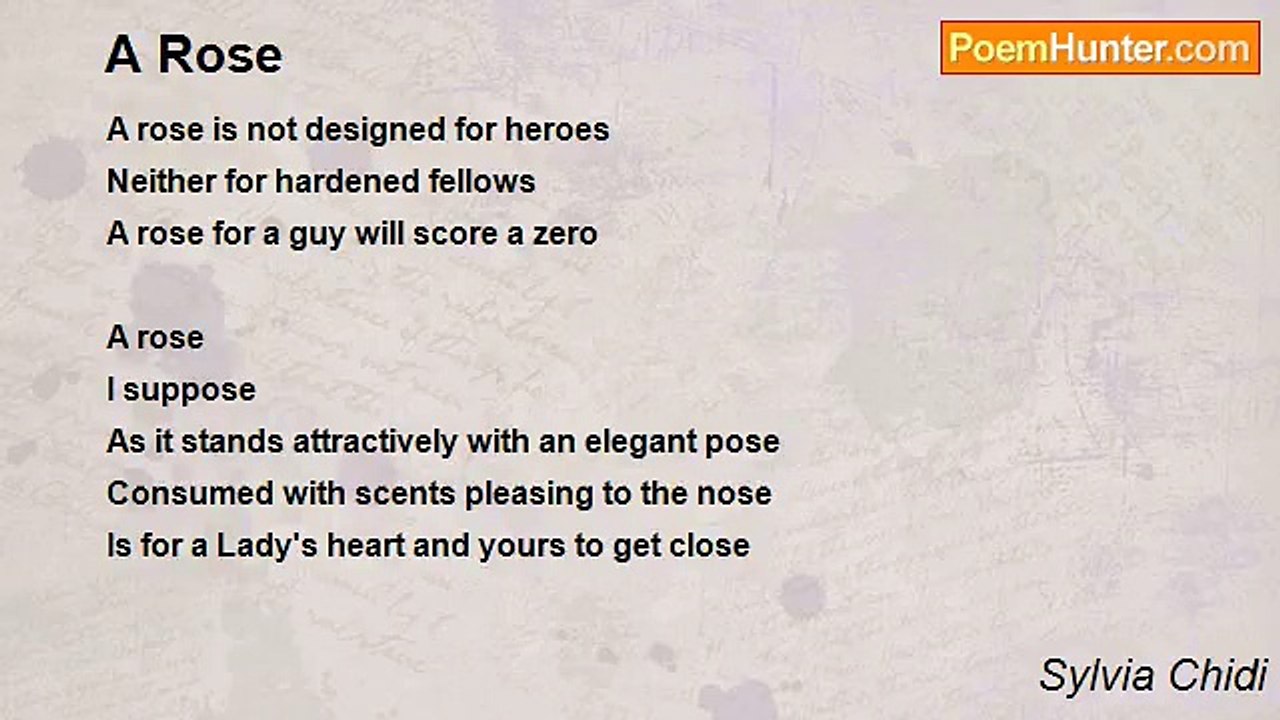 A Rose

PoemHunter.com

A rose is not designed for heroes
Neither for hardened fellows
A rose for a guy will score a zero

A rose
I suppose
As it stands attractively with an elegant pose
Consumed with scents pleasing to the nose
Is for a Lady's heart and yours to get close

Sylvia Chidi